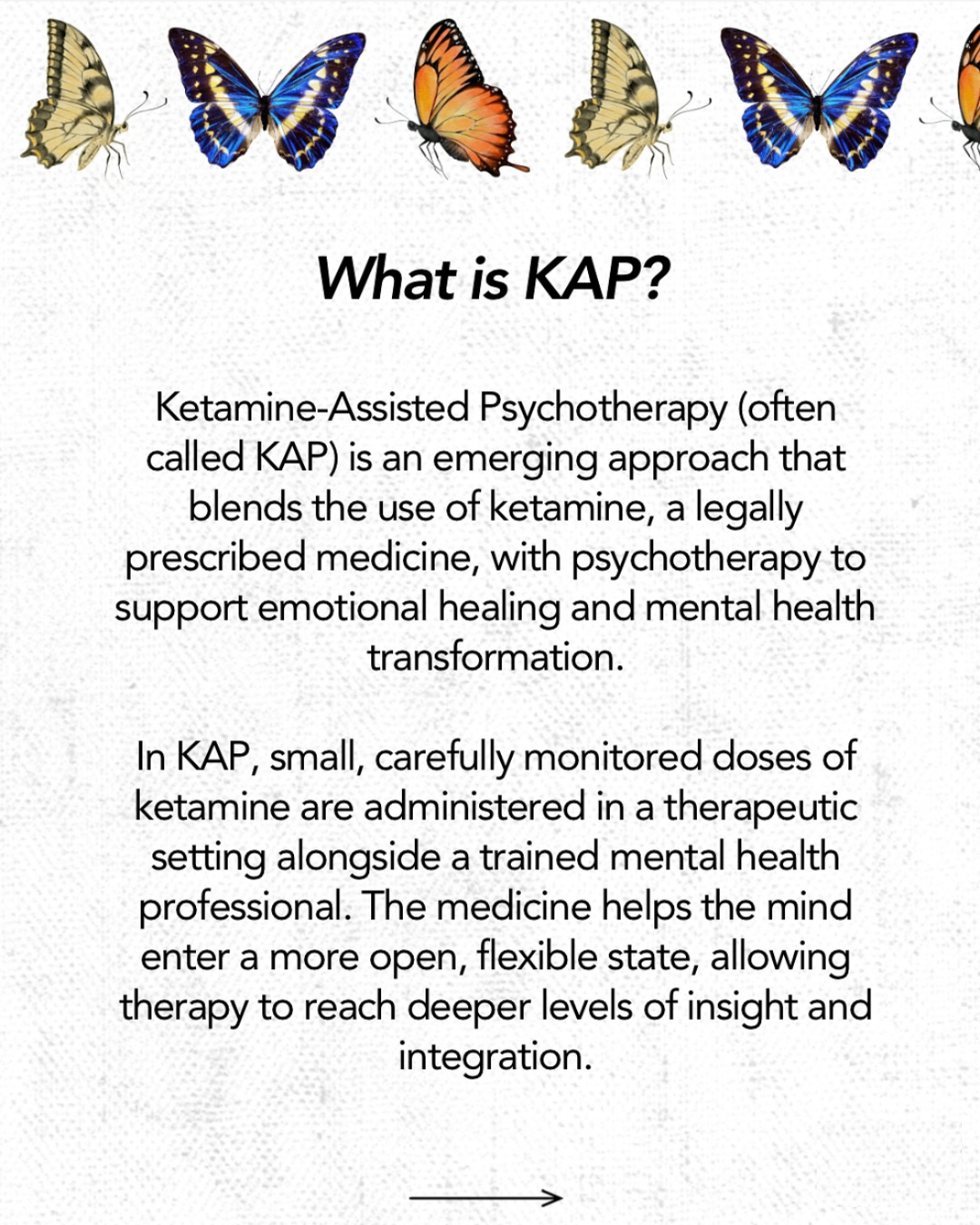 What is KAP?

Ketamine-Assisted Psychotherapy (often called KAP) is an emerging approach that blends the use of ketamine, a legally prescribed medicine, with psychotherapy to support emotional healing and mental health transformation.

In KAP, small, carefully monitored doses of ketamine are administered in a therapeutic setting alongside a trained mental health professional. The medicine helps the mind enter a more open, flexible state, allowing therapy to reach deeper levels of insight and integration.